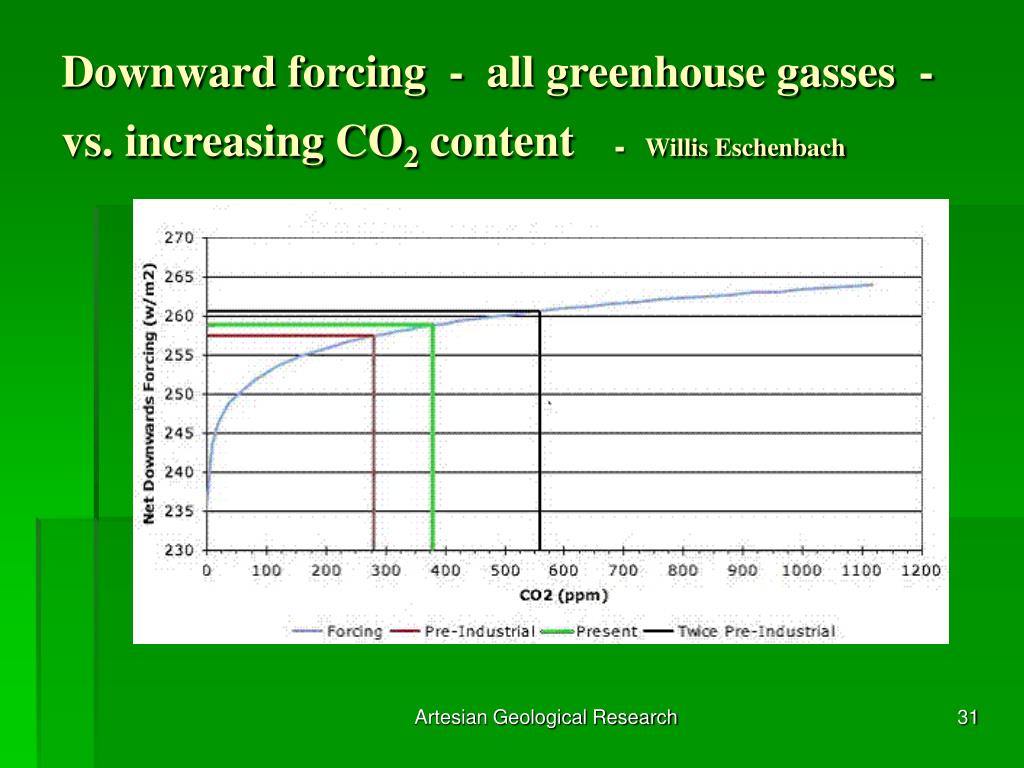 Downward forcing - all greenhouse gasses - vs. increasing $CO_2$ content - Willis Eschenbach

Net Downwards Forcing (w/m2)

270
265
260
255
250
245
240
235
230

0 100 200 300 400 500 600 700 800 900 1000 1100 1200

CO2 (ppm)

Forcing Pre-Industrial Present Twice Pre-Industrial

Artesian Geological Research

31